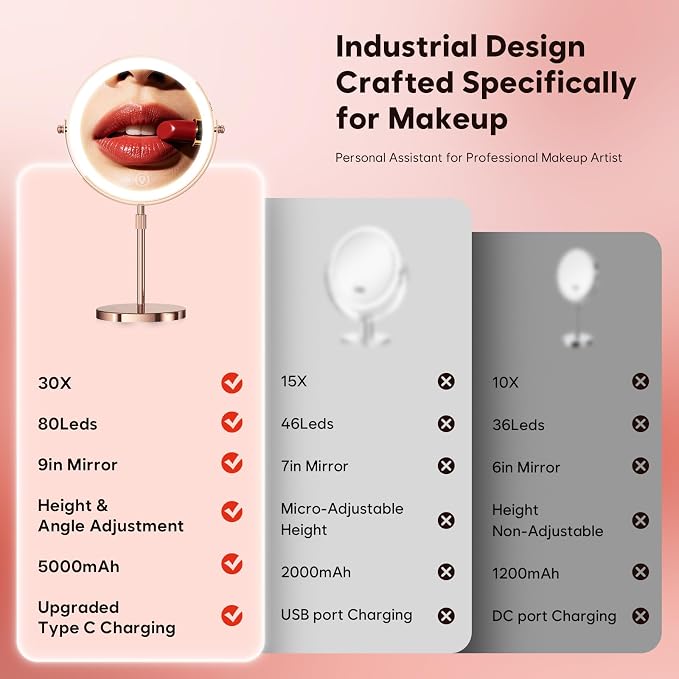 Industrial Design Crafted Specifically for Makeup

Personal Assistant for Professional Makeup Artist

30X

80Leds

9in Mirror

Height & Angle Adjustment

5000mAh

Upgraded Type C Charging

15X

46Leds

7in Mirror

Micro-Adjustable Height

2000mAh

USB port Charging

10X

36Leds

6in Mirror

Height Non-Adjustable

1200mAh

DC port Charging